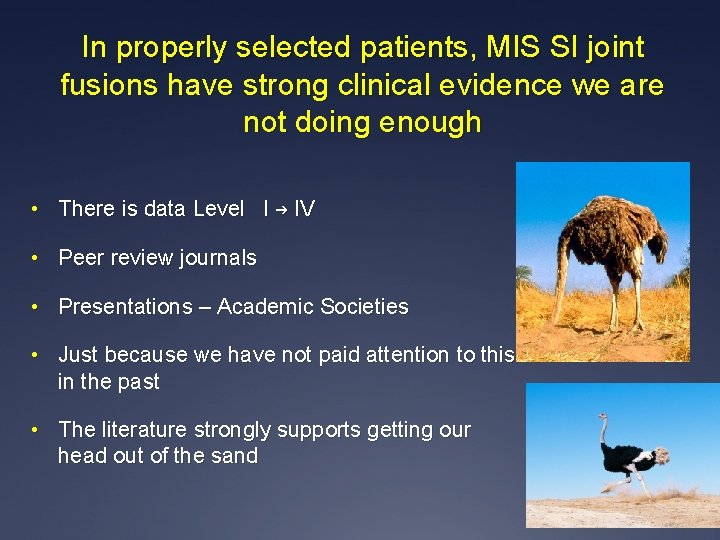 In properly selected patients, MIS SI joint fusions have strong clinical evidence we are not doing enough

• There is data Level I → IV

• Peer review journals

• Presentations – Academic Societies

• Just because we have not paid attention to this in the past

• The literature strongly supports getting our head out of the sand